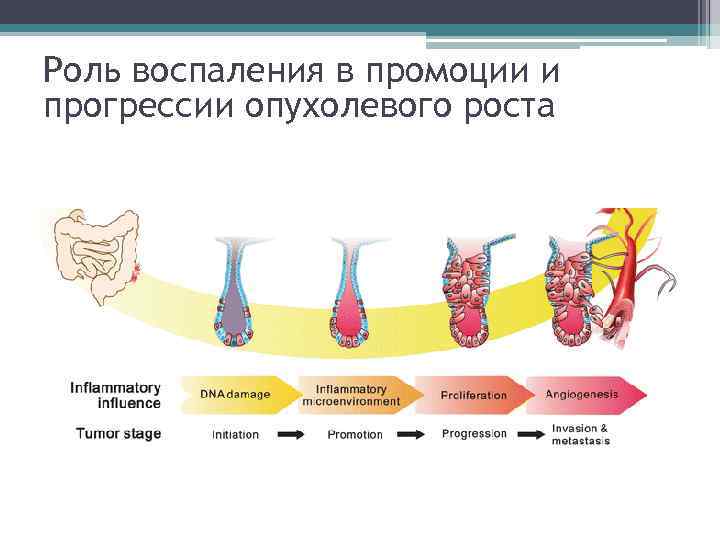 Роль воспаления в промоции и прогрессии опухолевого роста

Inflammatory influence

DNA damage

Inflammatory microenvironment

Proliferation

Angiogenesis

Tumor stage

Initiation

Promotion

Progression

Invasion & metastasis